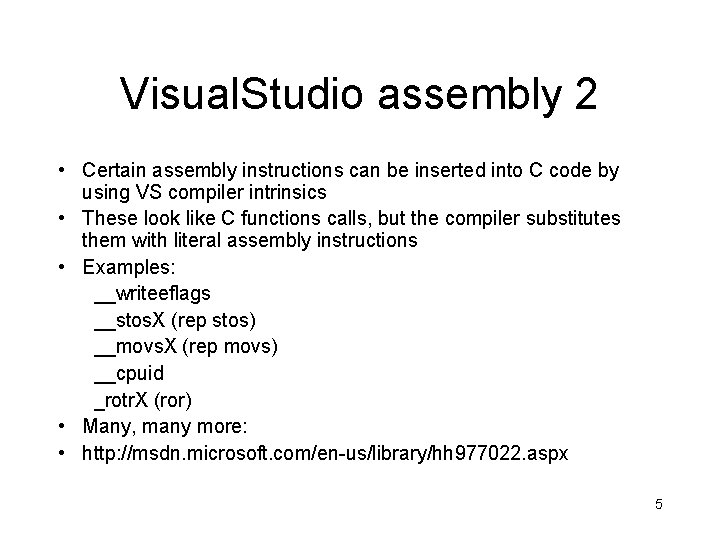 VisualStudio assembly 2

• Certain assembly instructions can be inserted into C code by using VS compiler intrinsics
• These look like C functions calls, but the compiler substitutes them with literal assembly instructions
• Examples:
__writeeflags
__stosX (rep stos)
__movsX (rep movs)
__cpuid
_rotrX (ror)
• Many, many more:
• http://msdn.microsoft.com/en-us/library/hh977022.aspx

5